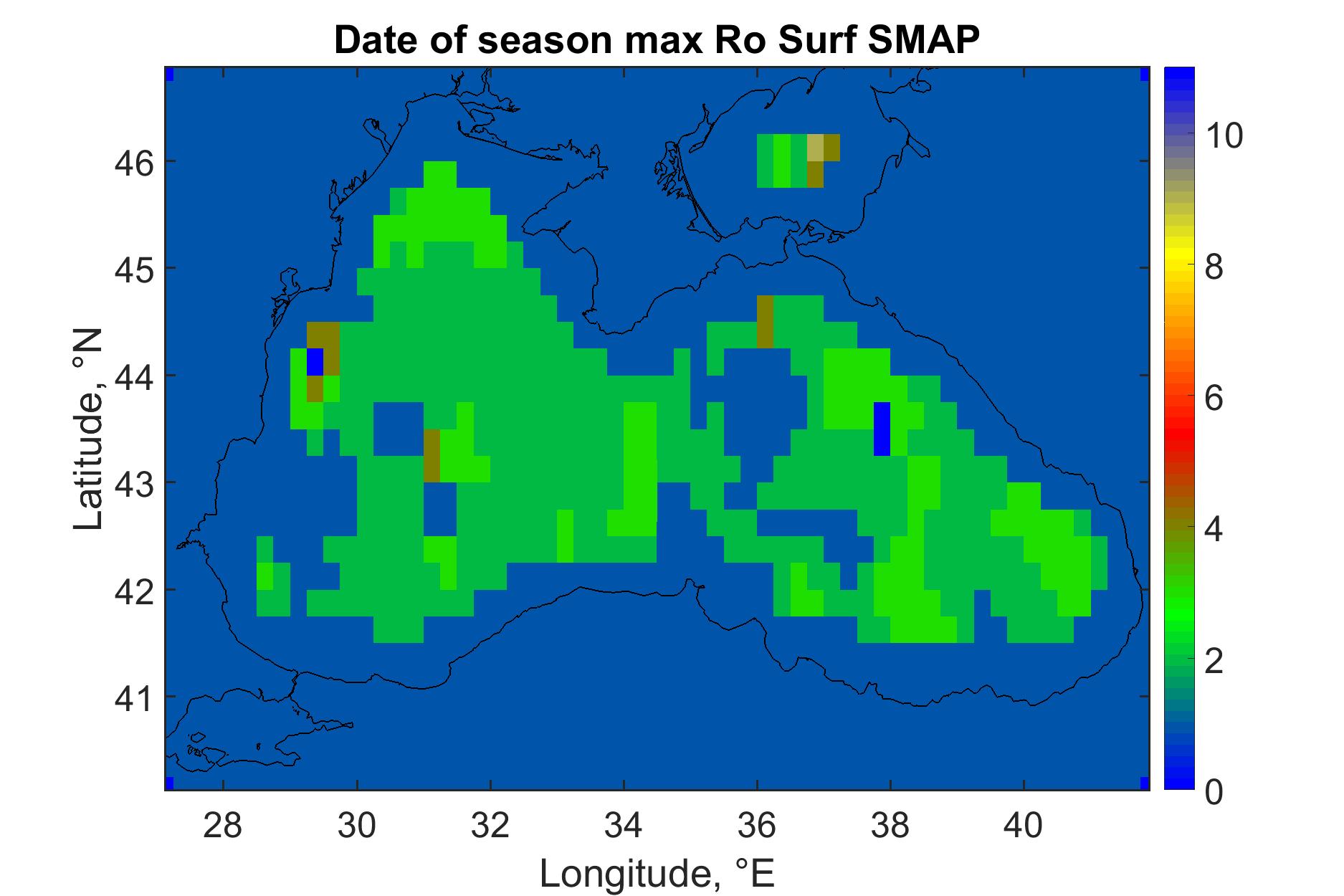 Date of season max Ro Surf SMAP

Latitude, °N

46
45
44
43
42
41

28 30 32 34 36 38 40

Longitude, °E

10
8
6
4
2
0